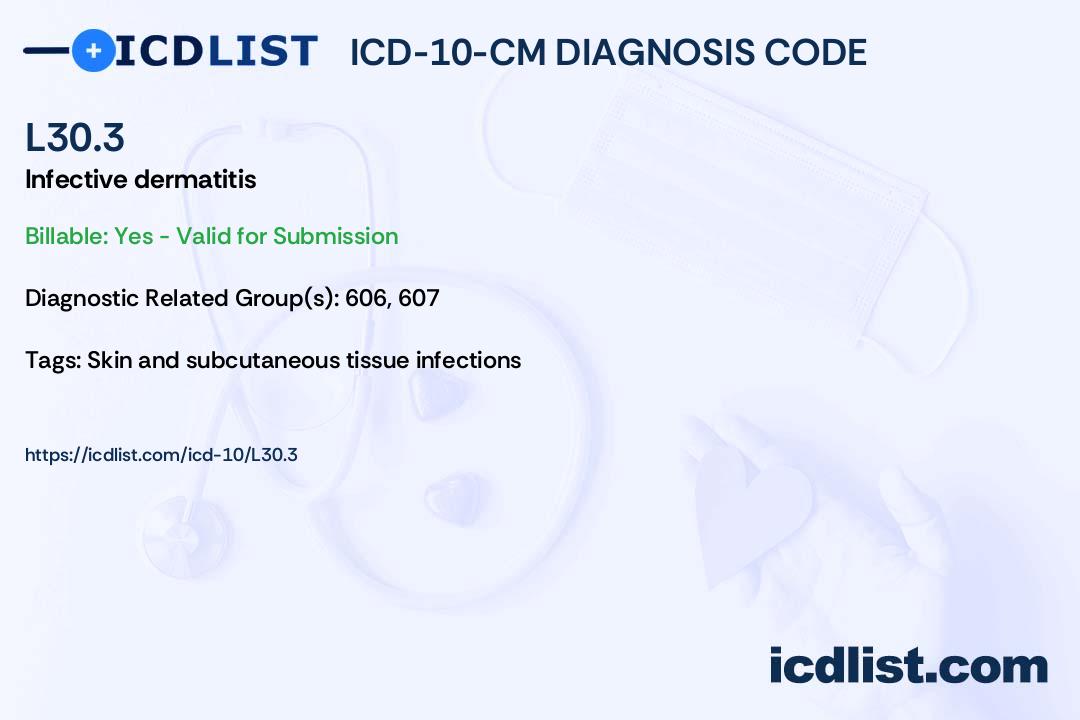 ICDLIST ICD-10-CM DIAGNOSIS CODE

L30.3
Infective dermatitis

Billable: Yes - Valid for Submission

Diagnostic Related Group(s): 606, 607

Tags: Skin and subcutaneous tissue infections

https://icdlist.com/icd-10/L30.3

icdlist.com